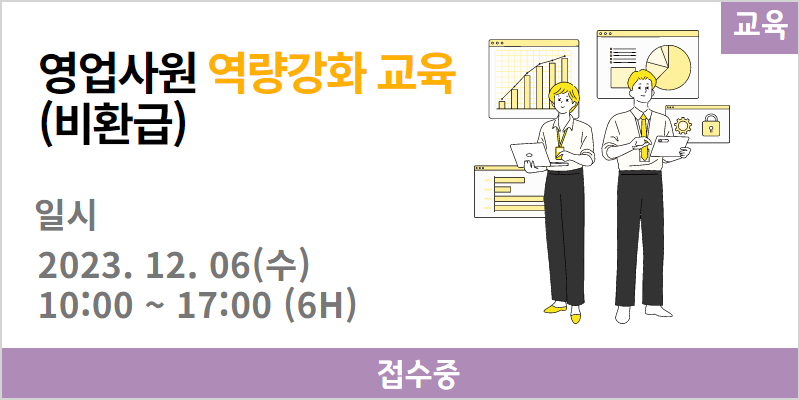 교육

영업사원 역량강화 교육 (비환급)

일시

2023. 12. 06(수)
10:00 ~ 17:00 (6H)

접수중